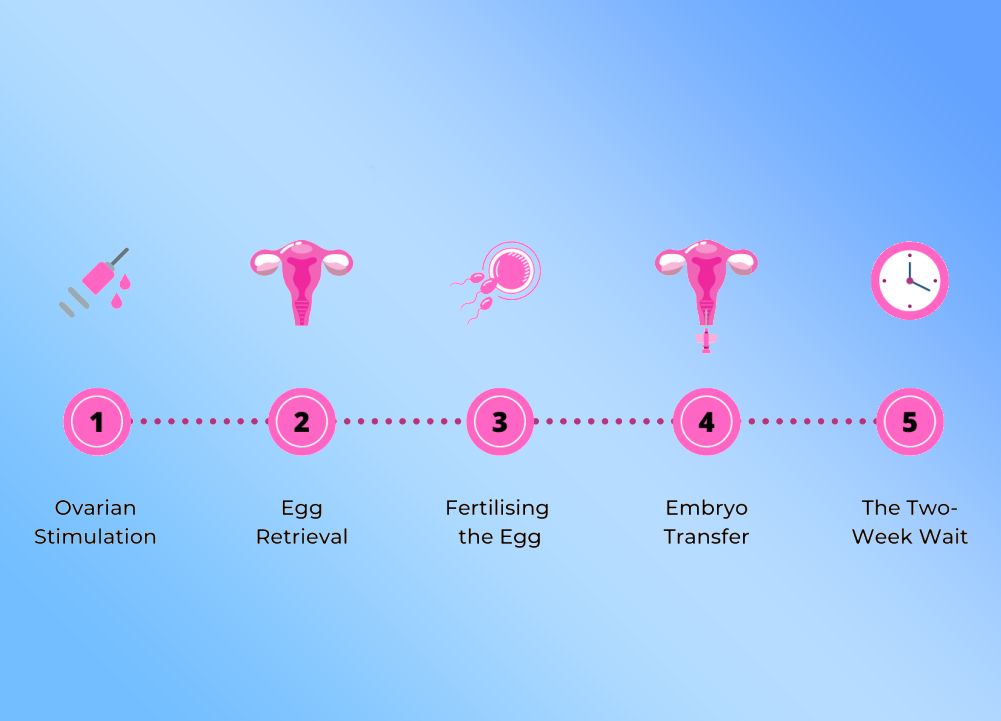 1

Ovarian Stimulation

2

Egg Retrieval

3

Fertilising the Egg

4

Embryo Transfer

5

The Two-Week Wait